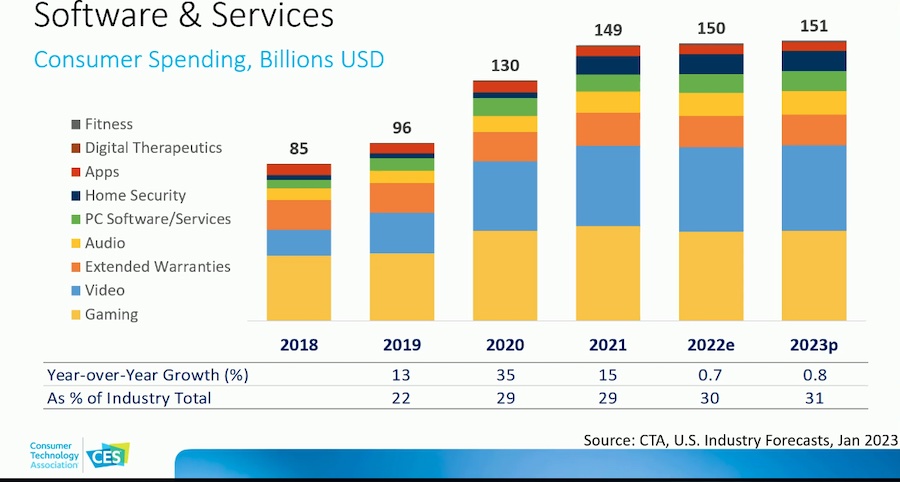 Software & Services

Consumer Spending, Billions USD

Fitness
Digital Therapeutics
Apps
Home Security
PC Software/Services
Audio
Extended Warranties
Video
Gaming

85
96
130
149
150
151

| | 2018 | 2019 | 2020 | 2021 | 2022e | 2023p |
|---|---|---|---|---|---|---|
| Year-over-Year Growth (%) | | 13 | 35 | 15 | 0.7 | 0.8 |
| As % of Industry Total | | 22 | 29 | 29 | 30 | 31 |

Source: CTA, U.S. Industry Forecasts, Jan 2023

Consumer Technology Association
CES